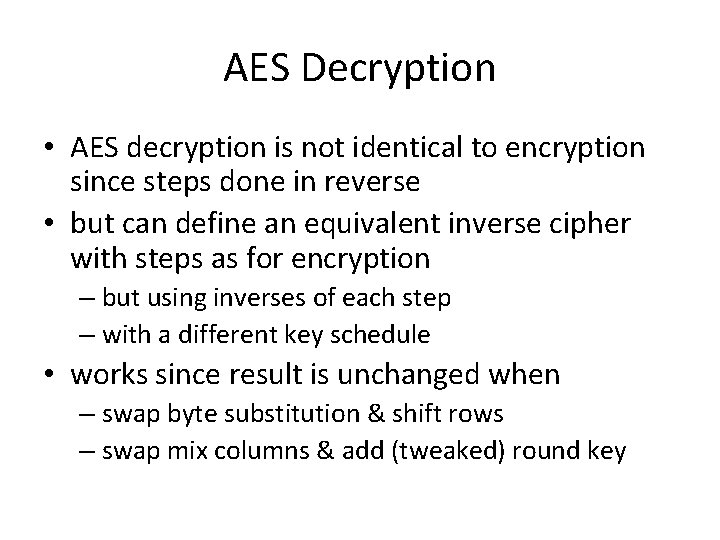 AES Decryption

• AES decryption is not identical to encryption since steps done in reverse
• but can define an equivalent inverse cipher with steps as for encryption
– but using inverses of each step
– with a different key schedule
• works since result is unchanged when
– swap byte substitution & shift rows
– swap mix columns & add (tweaked) round key